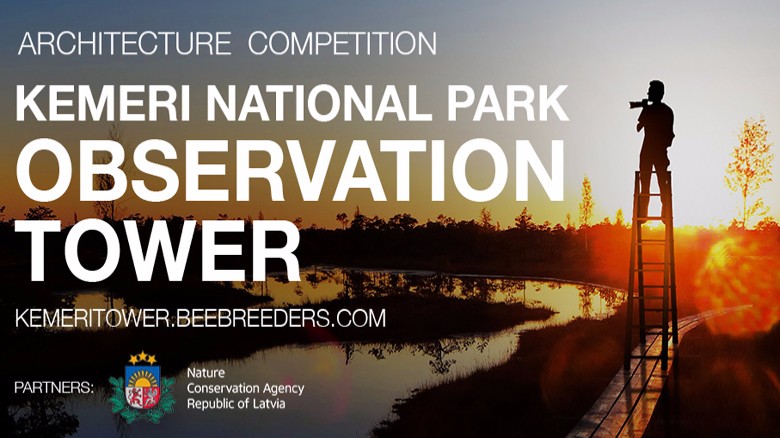 ARCHITECTURE COMPETITION

KEMERI NATIONAL PARK
OBSERVATION
TOWER

KEMERITOWER.BEEBREEDERS.COM

PARTNERS:

Nature
Conservation Agency
Republic of Latvia